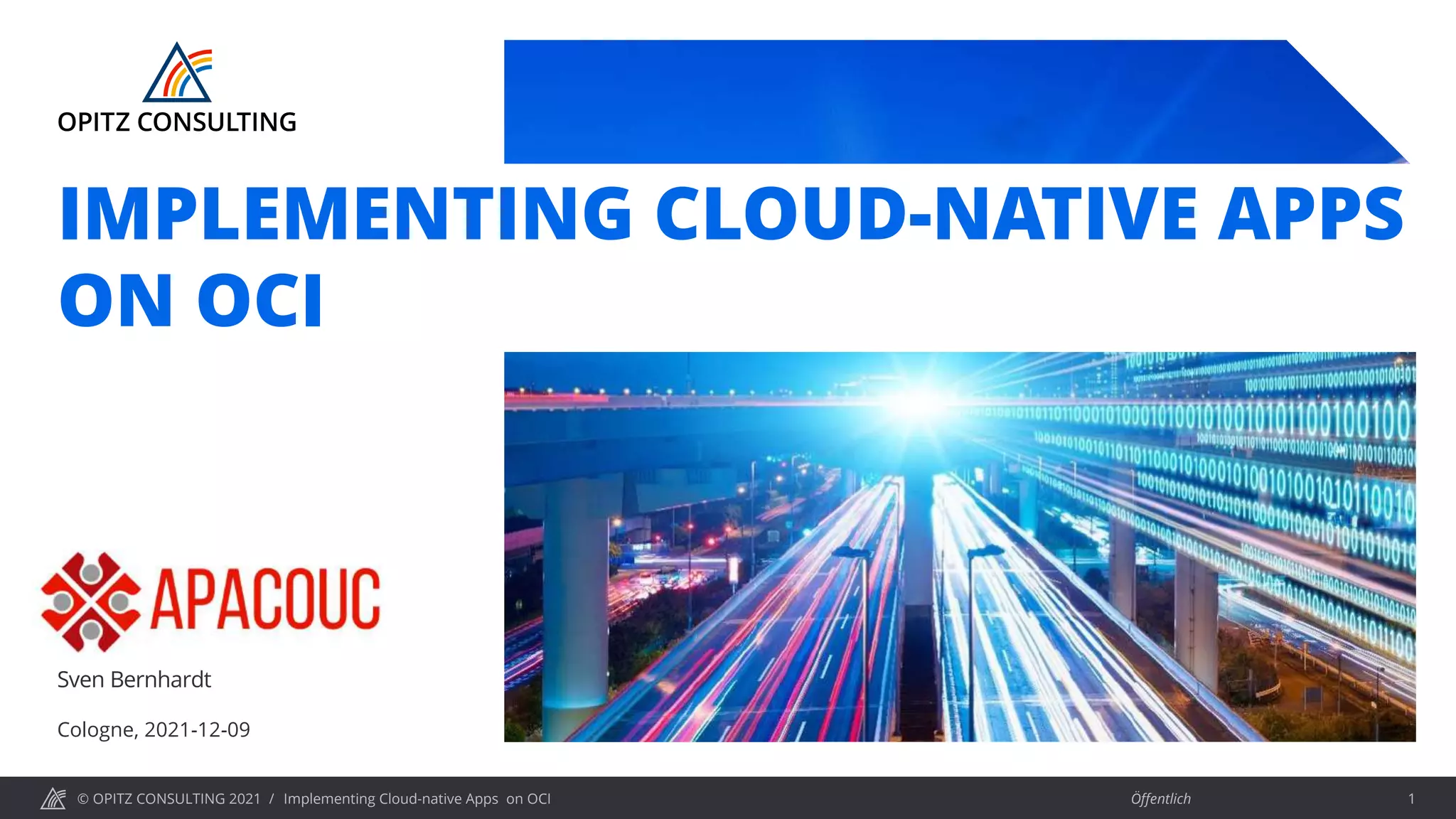 OPITZ CONSULTING

IMPLEMENTING CLOUD-NATIVE APPS ON OCI

APACOUC

Sven Bernhardt

Cologne, 2021-12-09

© OPITZ CONSULTING 2021 / Implementing Cloud-native Apps on OCI

Öffentlich

1